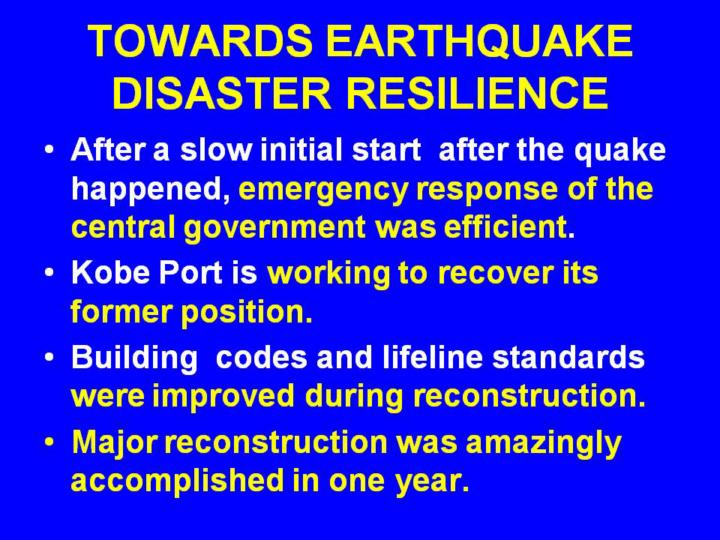 TOWARDS EARTHQUAKE DISASTER RESILIENCE

• After a slow initial start after the quake happened, emergency response of the central government was efficient.

• Kobe Port is working to recover its former position.

• Building codes and lifeline standards were improved during reconstruction.

• Major reconstruction was amazingly accomplished in one year.